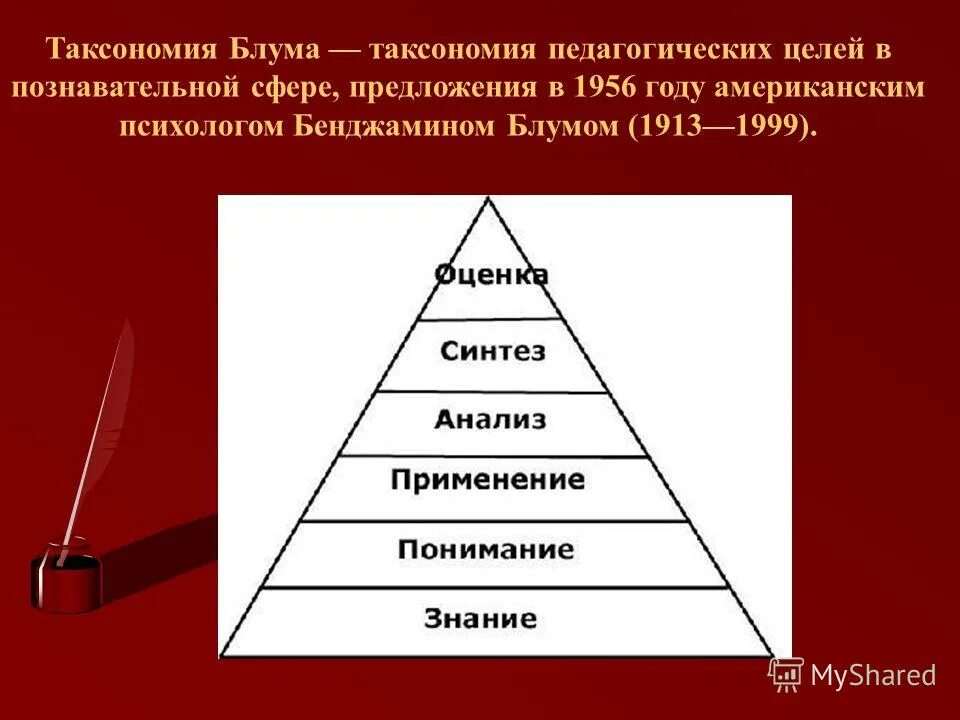 Таксономия Блума — таксономия педагогических целей в познавательной сфере, предложения в 1956 году американским психологом Бенджамином Блумом (1913—1999).

Оценка

Синтез

Анализ

Применение

Понимание

Знание

MyShared